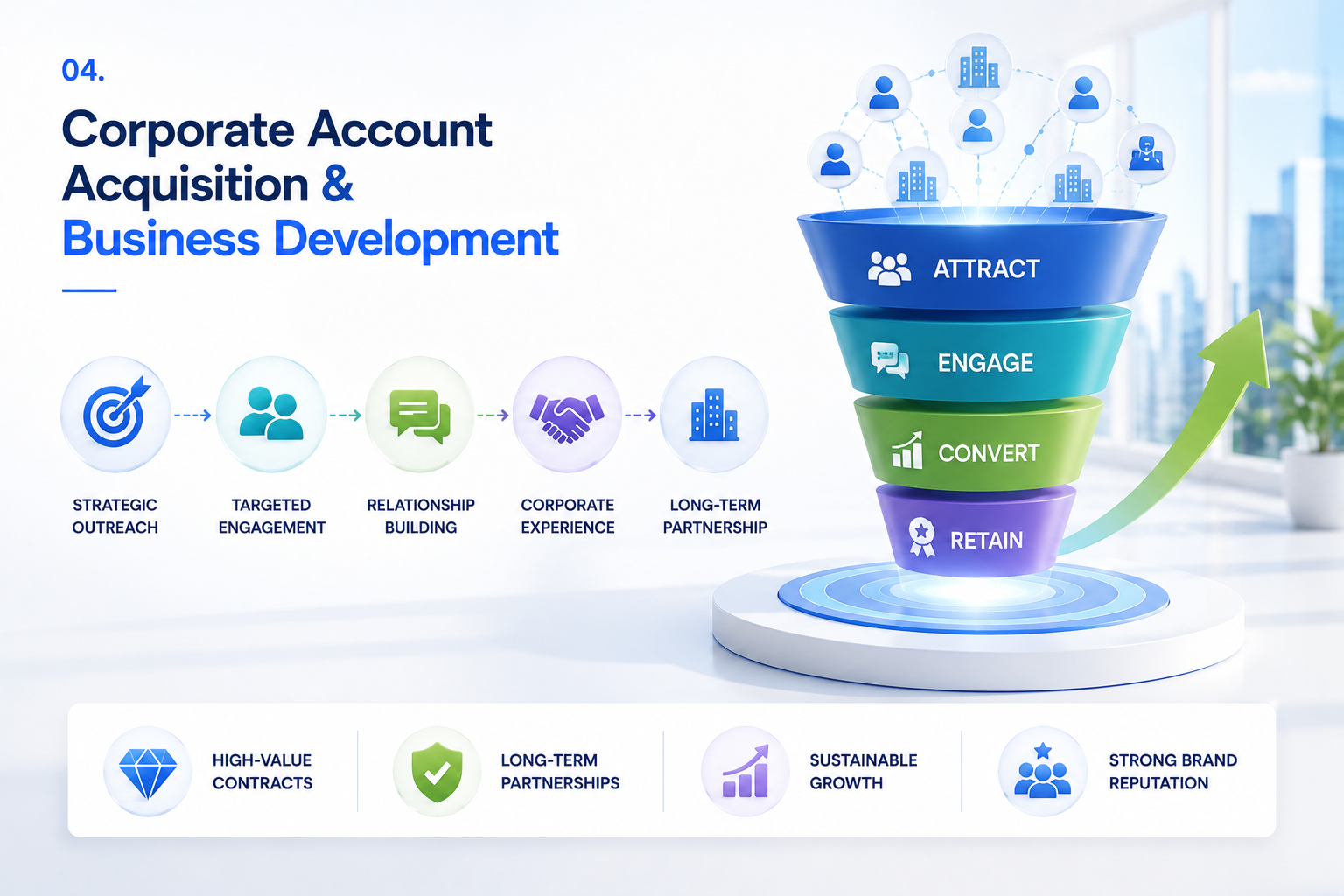 04.

Corporate Account Acquisition & Business Development

STRATEGIC OUTREACH

TARGETED ENGAGEMENT

RELATIONSHIP BUILDING

CORPORATE EXPERIENCE

LONG-TERM PARTNERSHIP

ATTRACT

ENGAGE

CONVERT

RETAIN

HIGH-VALUE CONTRACTS

LONG-TERM PARTNERSHIPS

SUSTAINABLE GROWTH

STRONG BRAND REPUTATION